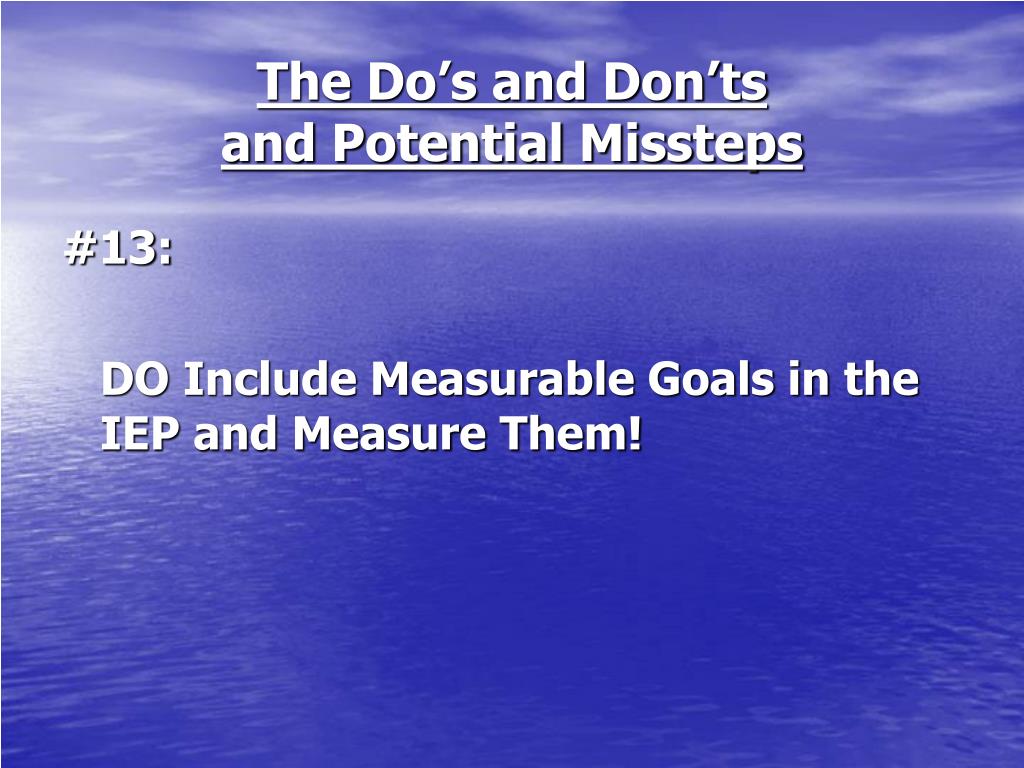 The Do’s and Don’ts
and Potential Missteps

#13:

DO Include Measurable Goals in the IEP and Measure Them!